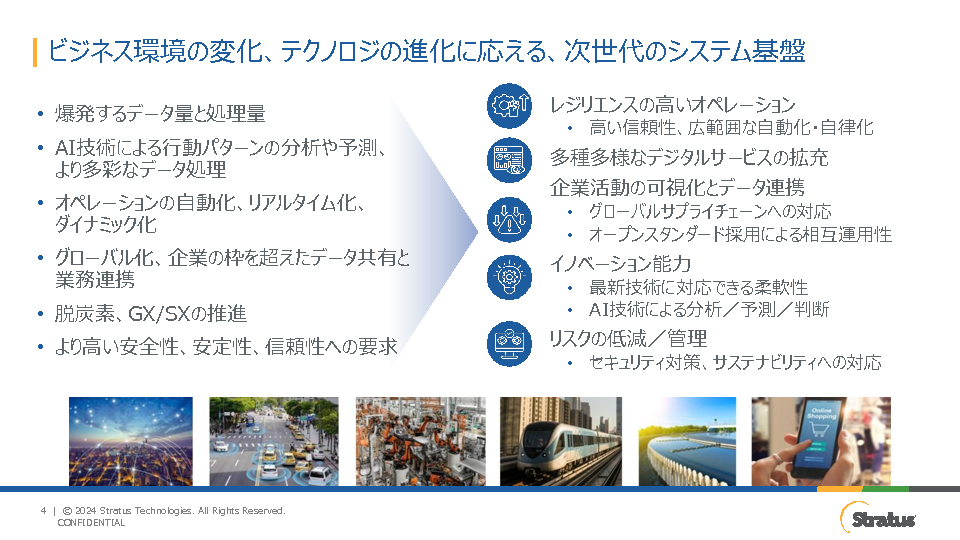 ビジネス環境の変化、テクノロジの進化に応える、次世代のシステム基盤

• 爆発するデータ量と処理量
• AI技術による行動パターンの分析や予測、より多彩なデータ処理
• オペレーションの自動化、リアルタイム化、ダイナミック化
• グローバル化、企業の枠を超えたデータ共有と業務連携
• 脱炭素、GX/SXの推進
• より高い安全性、安定性、信頼性への要求

レジリエンスの高いオペレーション
• 高い信頼性、広範囲な自動化・自律化
多種多様なデジタルサービスの拡充
企業活動の可視化とデータ連携
• グローバルサプライチェーンへの対応
• オープンスタンダード採用による相互運用性
イノベーション能力
• 最新技術に対応できる柔軟性
• AI技術による分析／予測／判断
リスクの低減／管理
• セキュリティ対策、サステナビリティへの対応

Online Shopping

4 | © 2024 Stratus Technologies. All Rights Reserved.
CONFIDENTIAL

Stratus